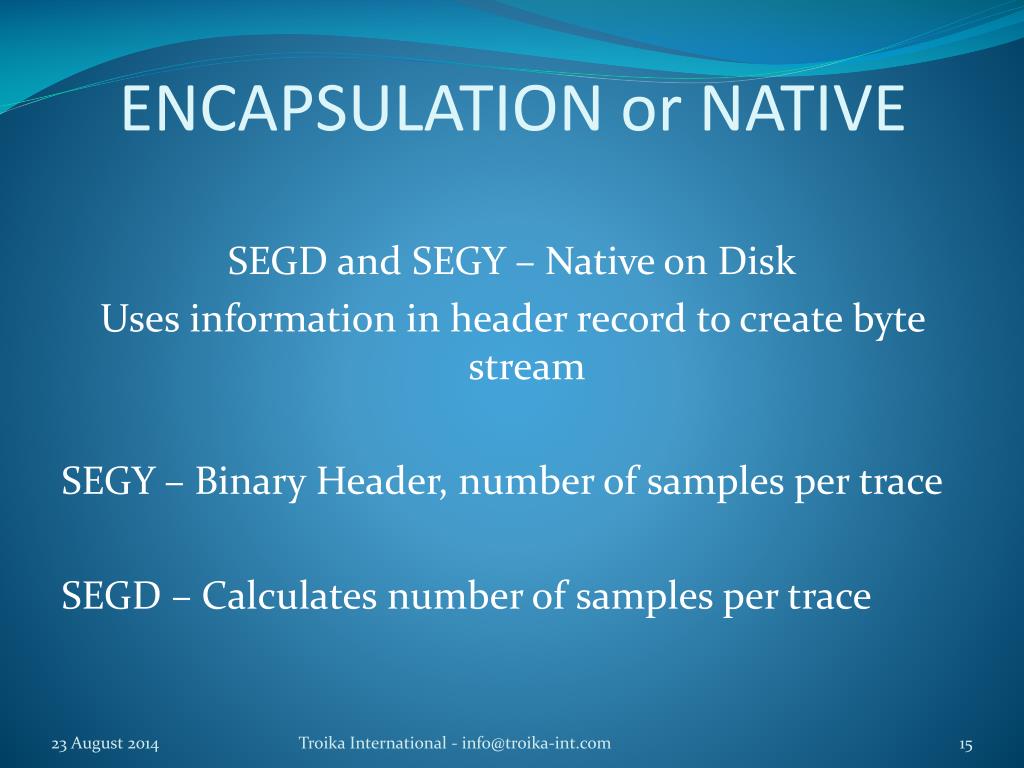 ENCAPSULATION or NATIVE

SEGD and SEGY – Native on Disk
Uses information in header record to create byte stream

SEGY – Binary Header, number of samples per trace

SEGD – Calculates number of samples per trace

23 August 2014

Troika International - info@troika-int.com

15